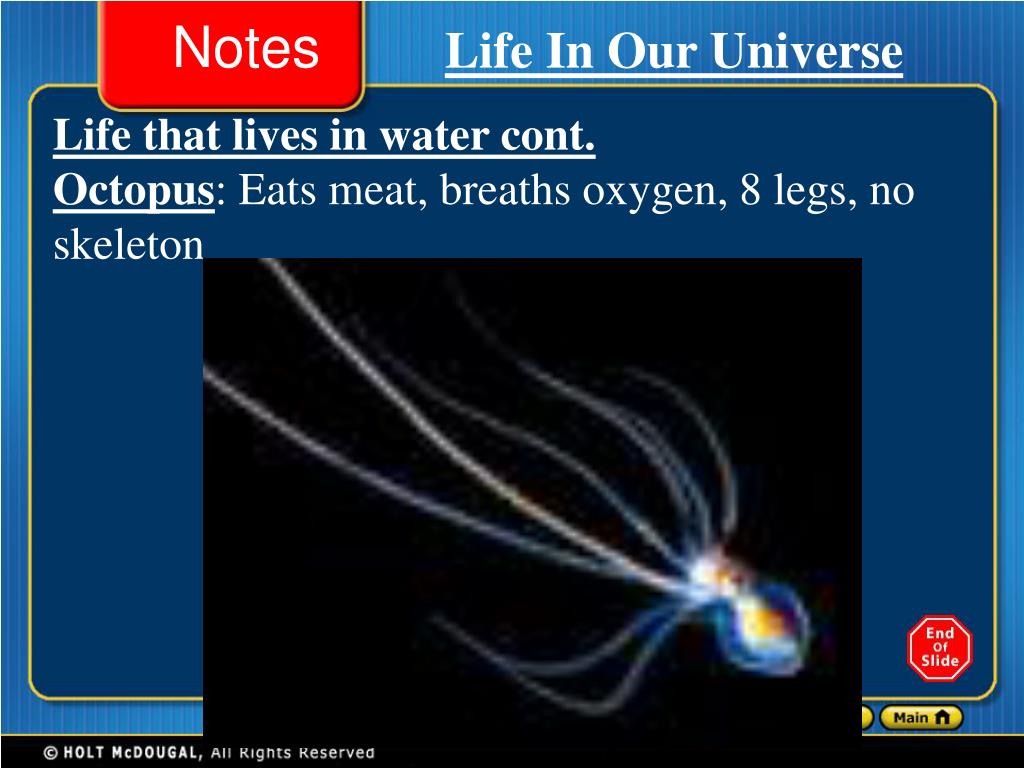 Notes

Life In Our Universe

Life that lives in water cont.

Octopus: Eats meat, breaths oxygen, 8 legs, no skeleton

End Of Slide

Main

© HOLT McDOUGAL, All Rights Reserved